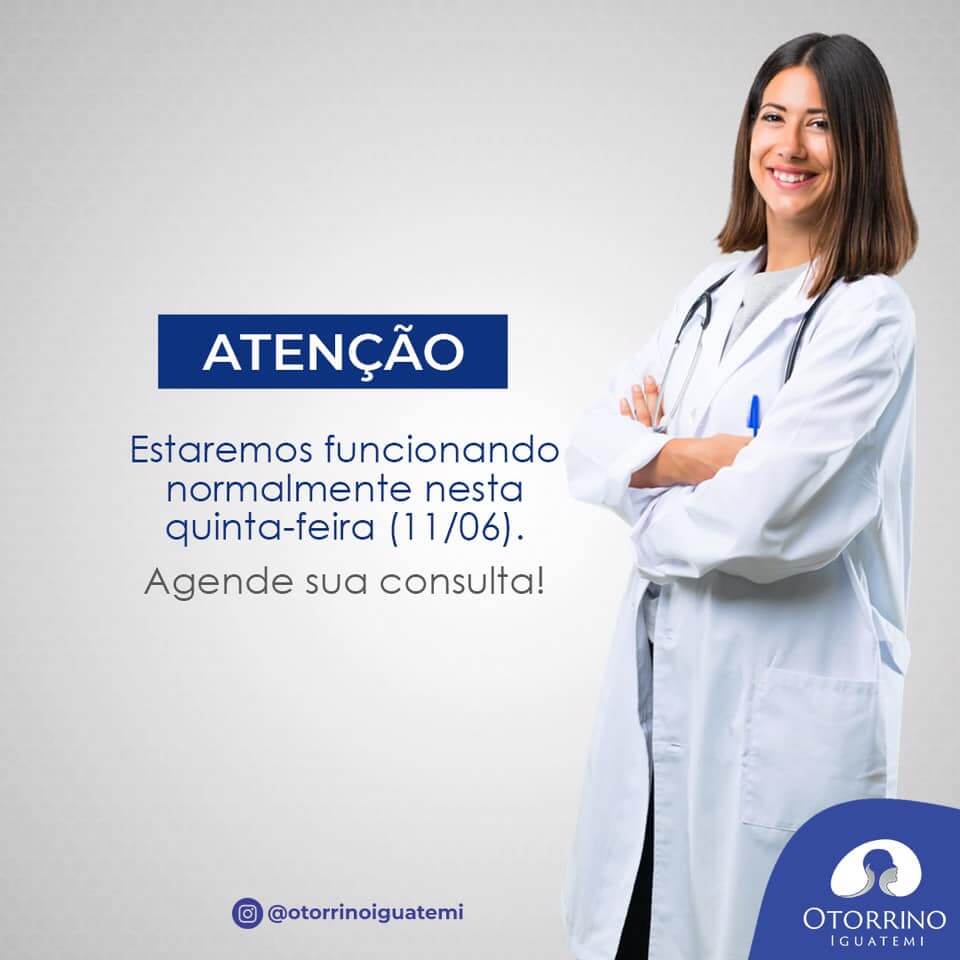 ATENÇÃO

Estaremos funcionando normalmente nesta quinta-feira (11/06).

Agende sua consulta!

@otorrinoiguatemi

OTORRINO
IGUATEMI